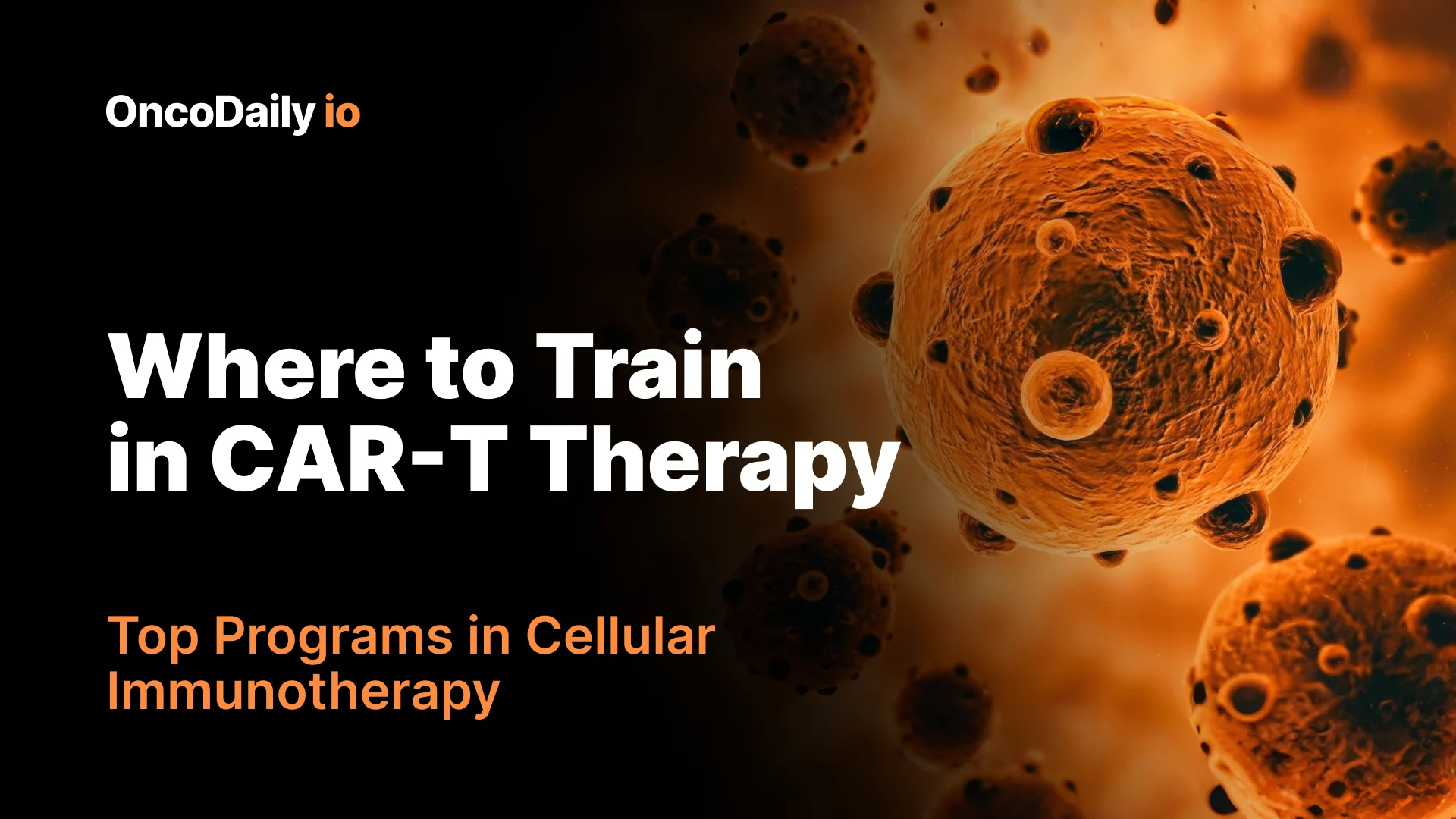 OncoDaily io

Where to Train in CAR-T Therapy

Top Programs in Cellular Immunotherapy